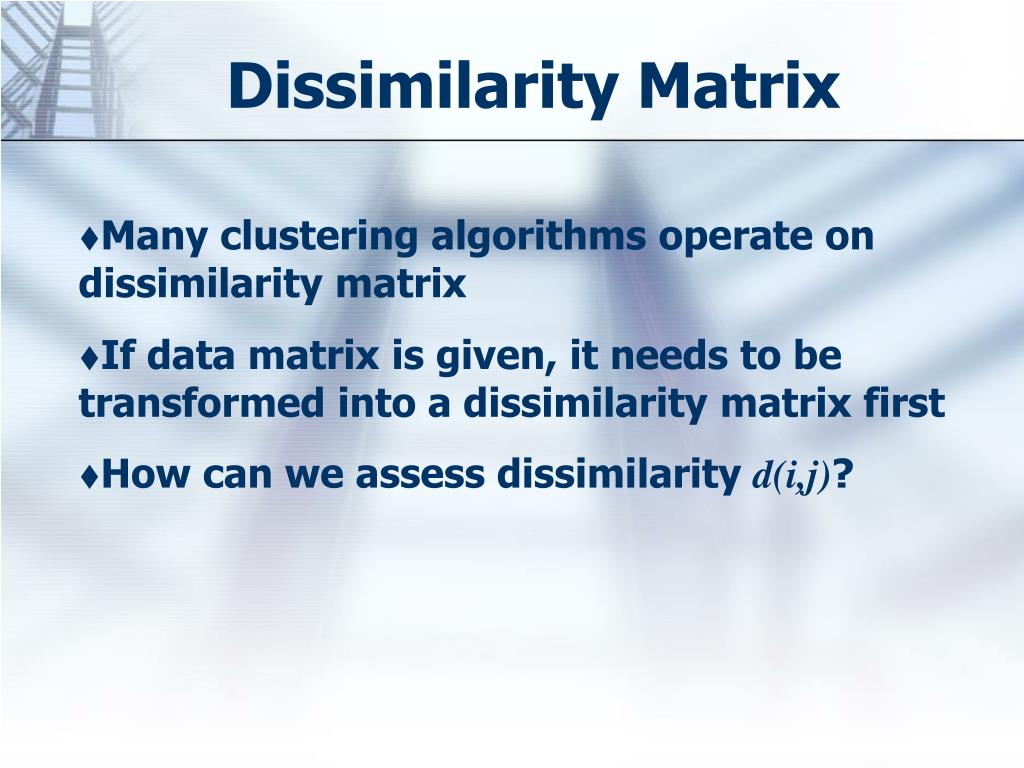 Dissimilarity Matrix

♦Many clustering algorithms operate on dissimilarity matrix

♦If data matrix is given, it needs to be transformed into a dissimilarity matrix first

♦How can we assess dissimilarity $d(i,j)$?